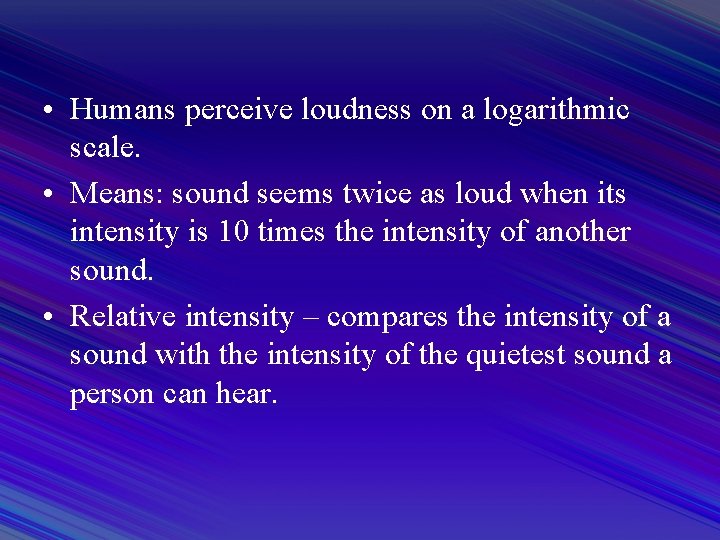 • Humans perceive loudness on a logarithmic scale.

• Means: sound seems twice as loud when its intensity is 10 times the intensity of another sound.

• Relative intensity – compares the intensity of a sound with the intensity of the quietest sound a person can hear.